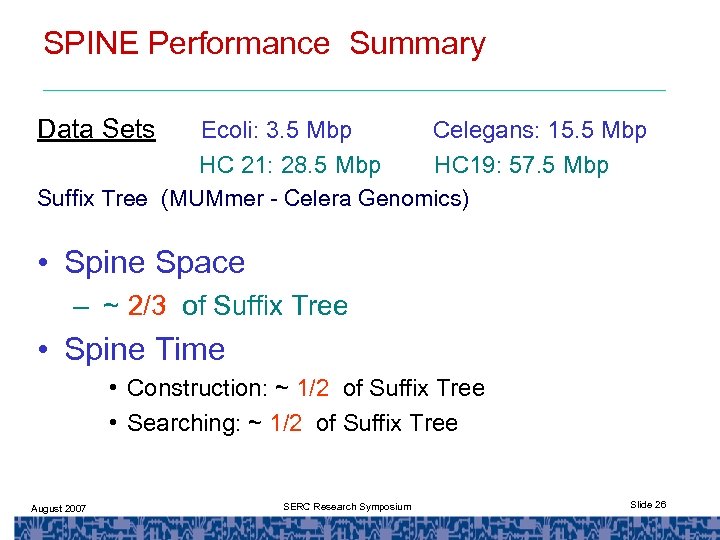 SPINE Performance Summary

Data Sets Ecoli: 3.5 Mbp Celegans: 15.5 Mbp
HC 21: 28.5 Mbp HC19: 57.5 Mbp

Suffix Tree (MUMmer - Celera Genomics)

• Spine Space
– ~ 2/3 of Suffix Tree
• Spine Time
• Construction: ~ 1/2 of Suffix Tree
• Searching: ~ 1/2 of Suffix Tree

August 2007 SERC Research Symposium Slide 26